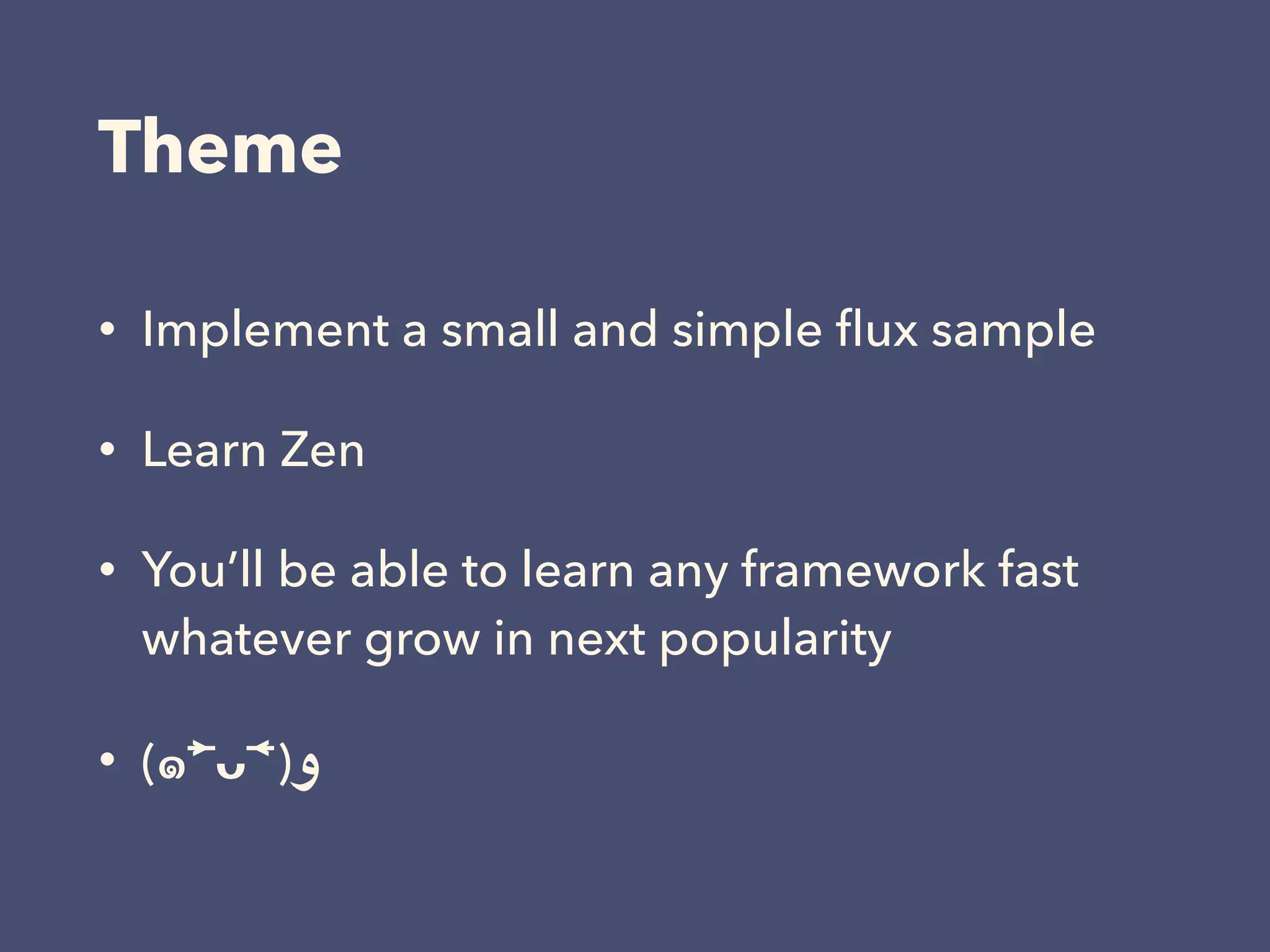 Theme

• Implement a small and simple flux sample

• Learn Zen

• You’ll be able to learn any framework fast whatever grow in next popularity

• (๑˃̵ᴗ˂̵)و